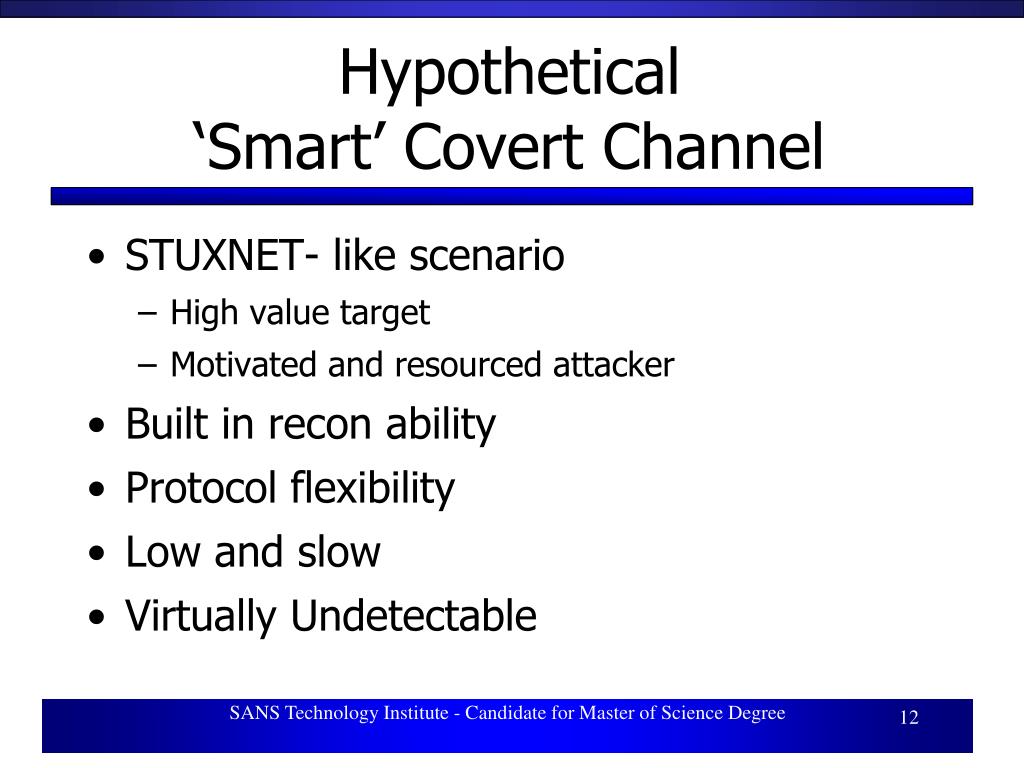 Hypothetical
‘Smart’ Covert Channel

• STUXNET- like scenario
– High value target
– Motivated and resourced attacker
• Built in recon ability
• Protocol flexibility
• Low and slow
• Virtually Undetectable

SANS Technology Institute - Candidate for Master of Science Degree

12